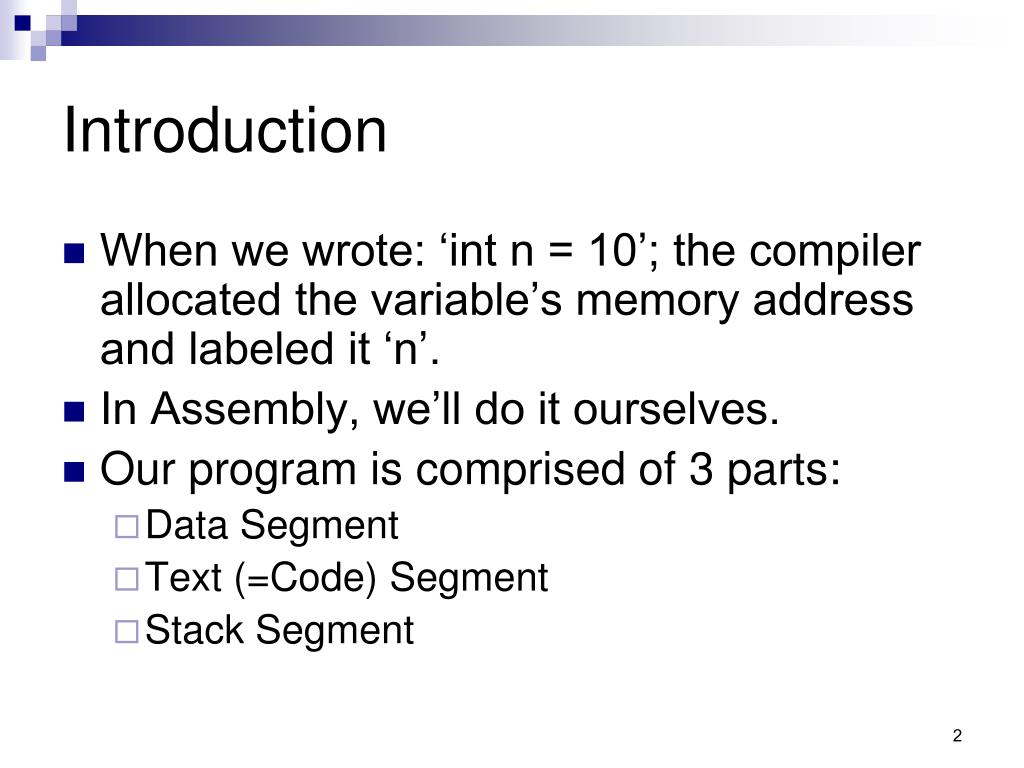 Introduction

When we wrote: ‘int n = 10’; the compiler allocated the variable’s memory address and labeled it ‘n’.

In Assembly, we’ll do it ourselves.

Our program is comprised of 3 parts:

Data Segment

Text (=Code) Segment

Stack Segment

2